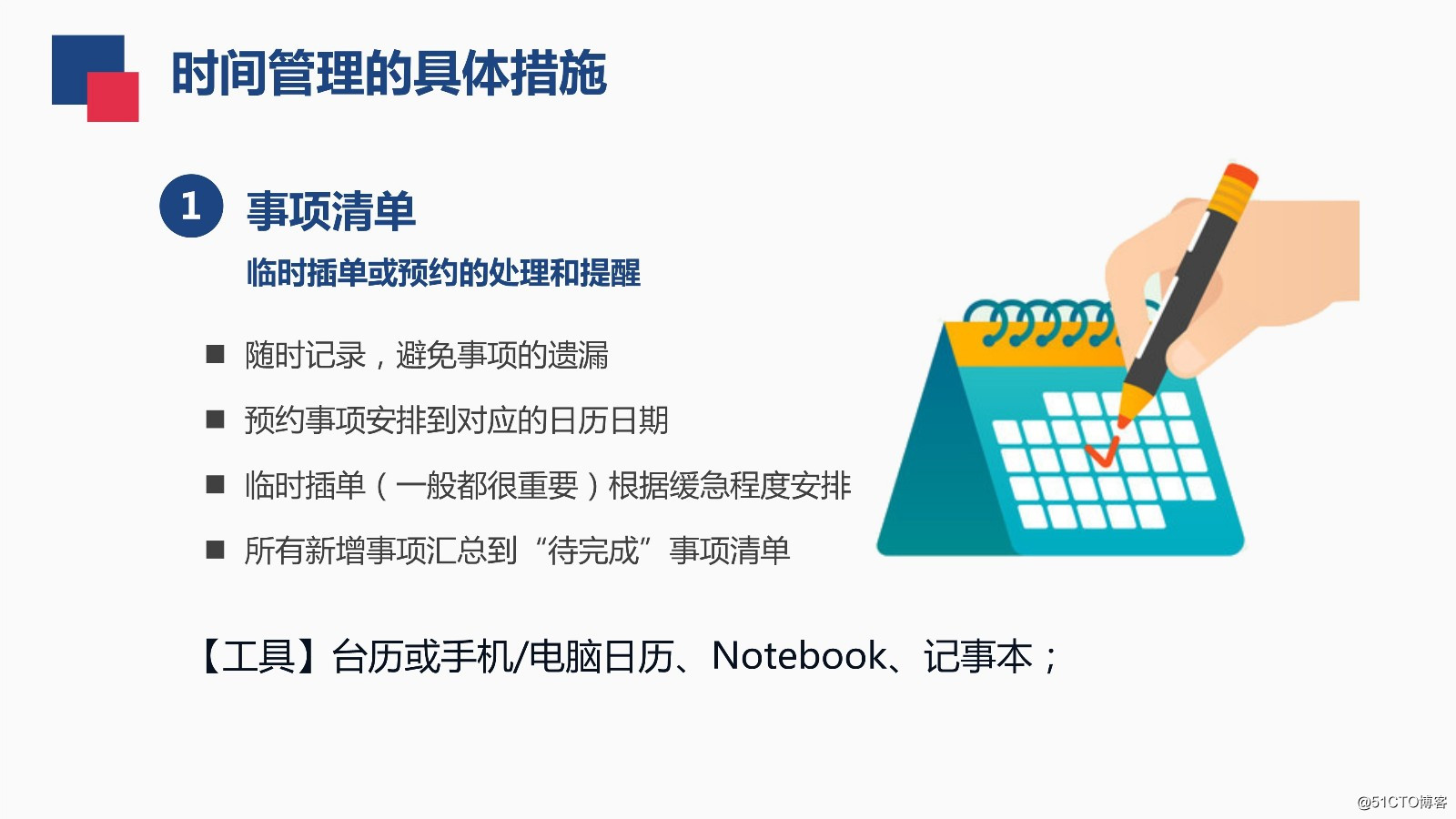 时间管理的具体措施

1 事项清单

临时插单或预约的处理和提醒

■ 随时记录，避免事项的遗漏

■ 预约事项安排到对应的日历日期

■ 临时插单（一般都很重要）根据缓急程度安排

■ 所有新增事项汇总到“待完成”事项清单

【工具】台历或手机/电脑日历、Notebook、记事本；

@51CTO博客